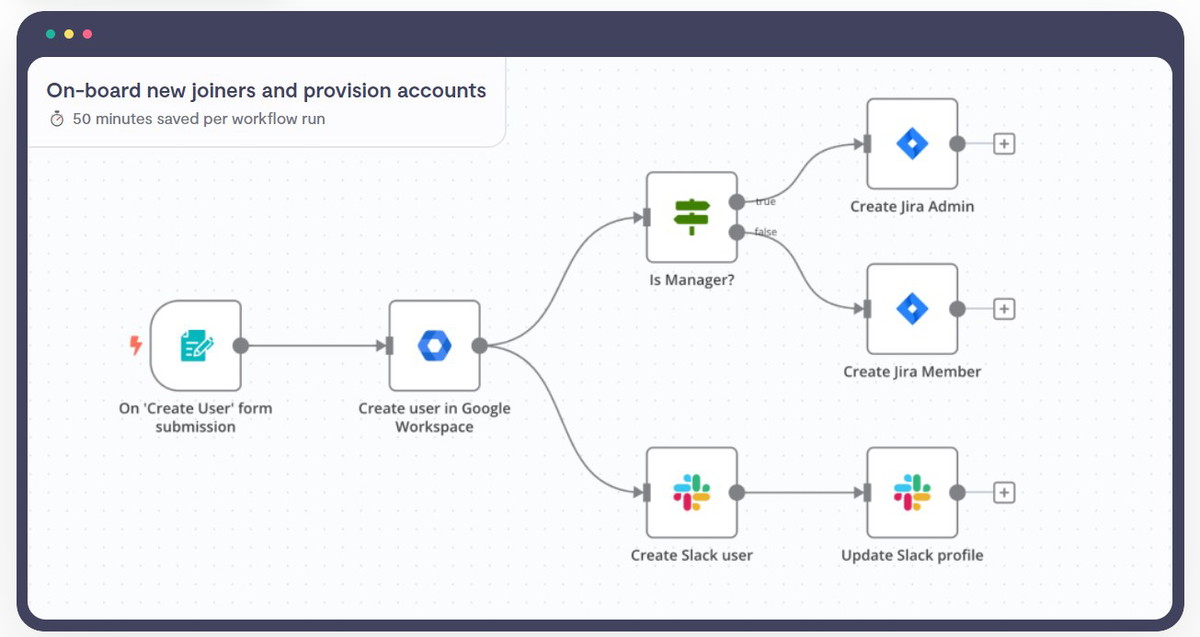 On-board new joiners and provision accounts
50 minutes saved per workflow run

On 'Create User' form submission

Create user in Google Workspace

Is Manager?

true

false

Create Jira Admin

Create Jira Member

Create Slack user

Update Slack profile